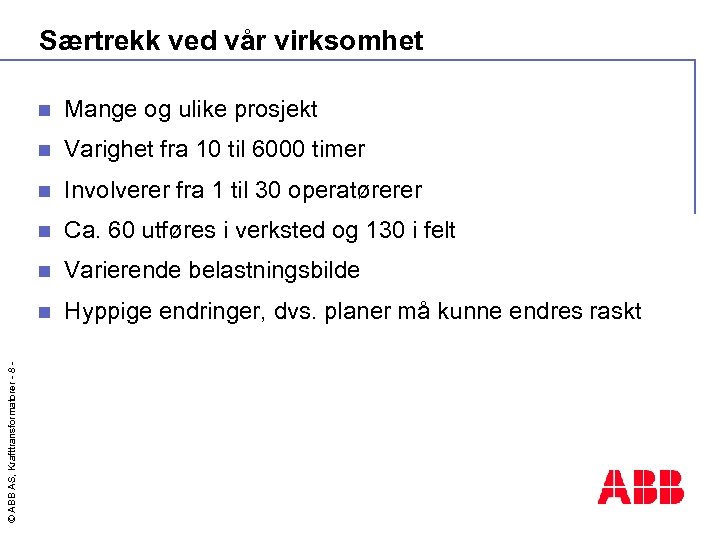 Særtrekk ved vår virksomhet

Mange og ulike prosjekt

Varighet fra 10 til 6000 timer

Involverer fra 1 til 30 operatørerer

Ca. 60 utføres i verksted og 130 i felt

Varierende belastningsbilde

Hyppige endringer, dvs. planer må kunne endres raskt

© ABB AS, Krafttransformatorer - 8 -

ABB